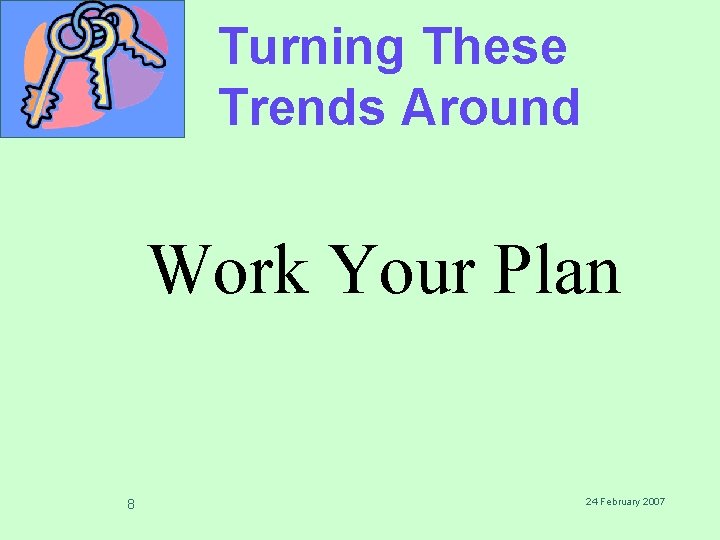 Turning These Trends Around

Work Your Plan

8

24 February 2007